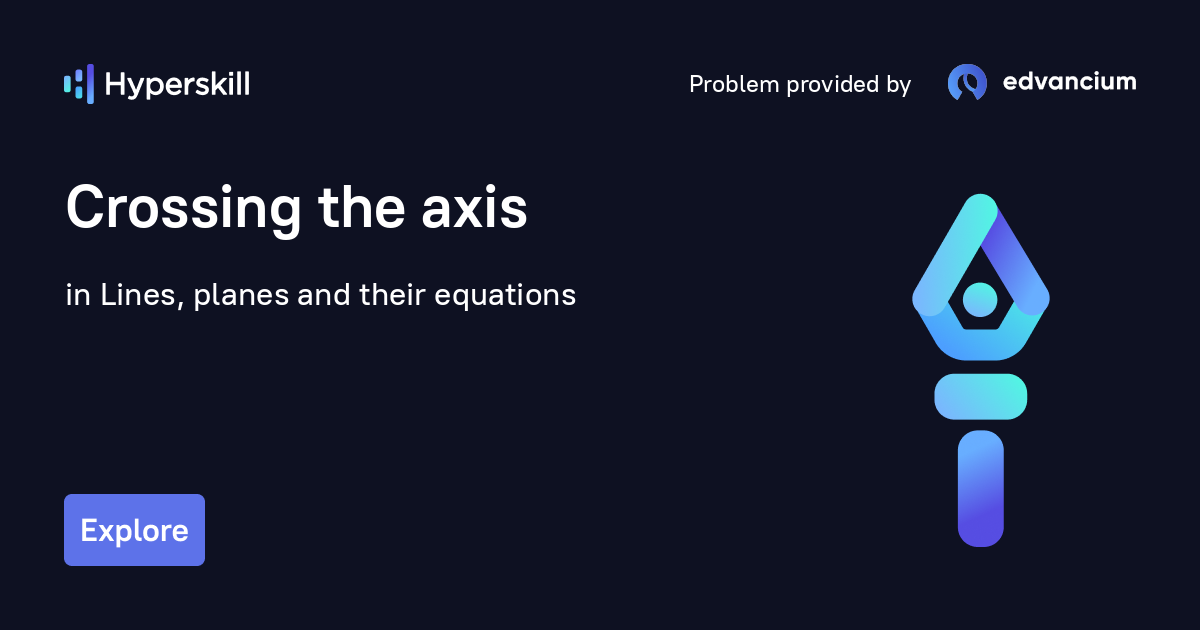 Hyperskill

Problem provided by edvancium

Crossing the axis

in Lines, planes and their equations

Explore